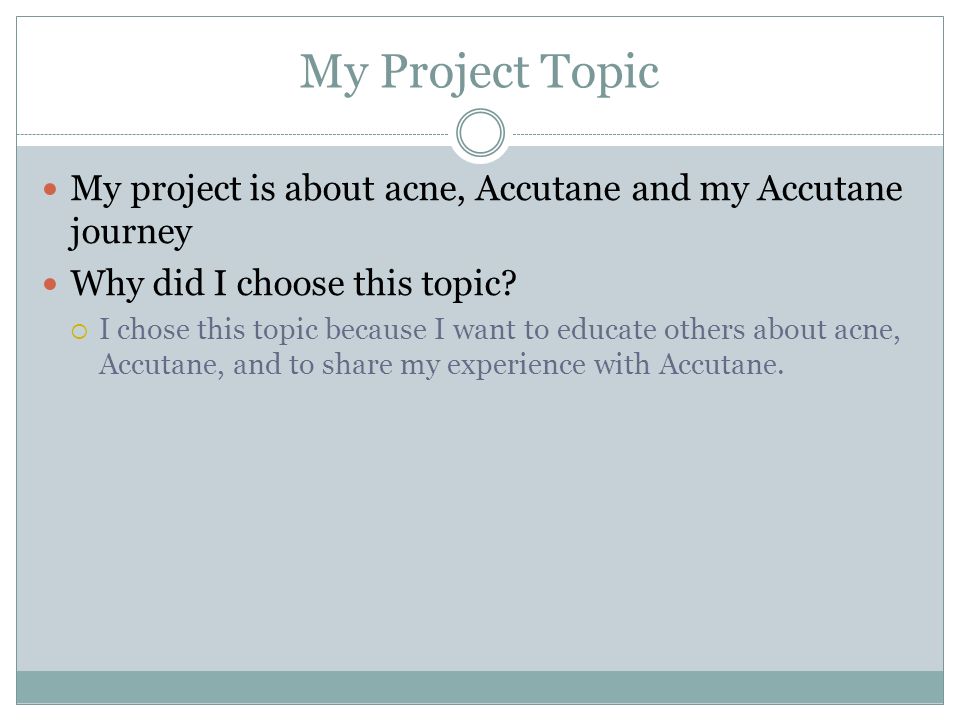 My Project Topic

- My project is about acne, Accutane and my Accutane journey
- Why did I choose this topic?
  - I chose this topic because I want to educate others about acne, Accutane, and to share my experience with Accutane.